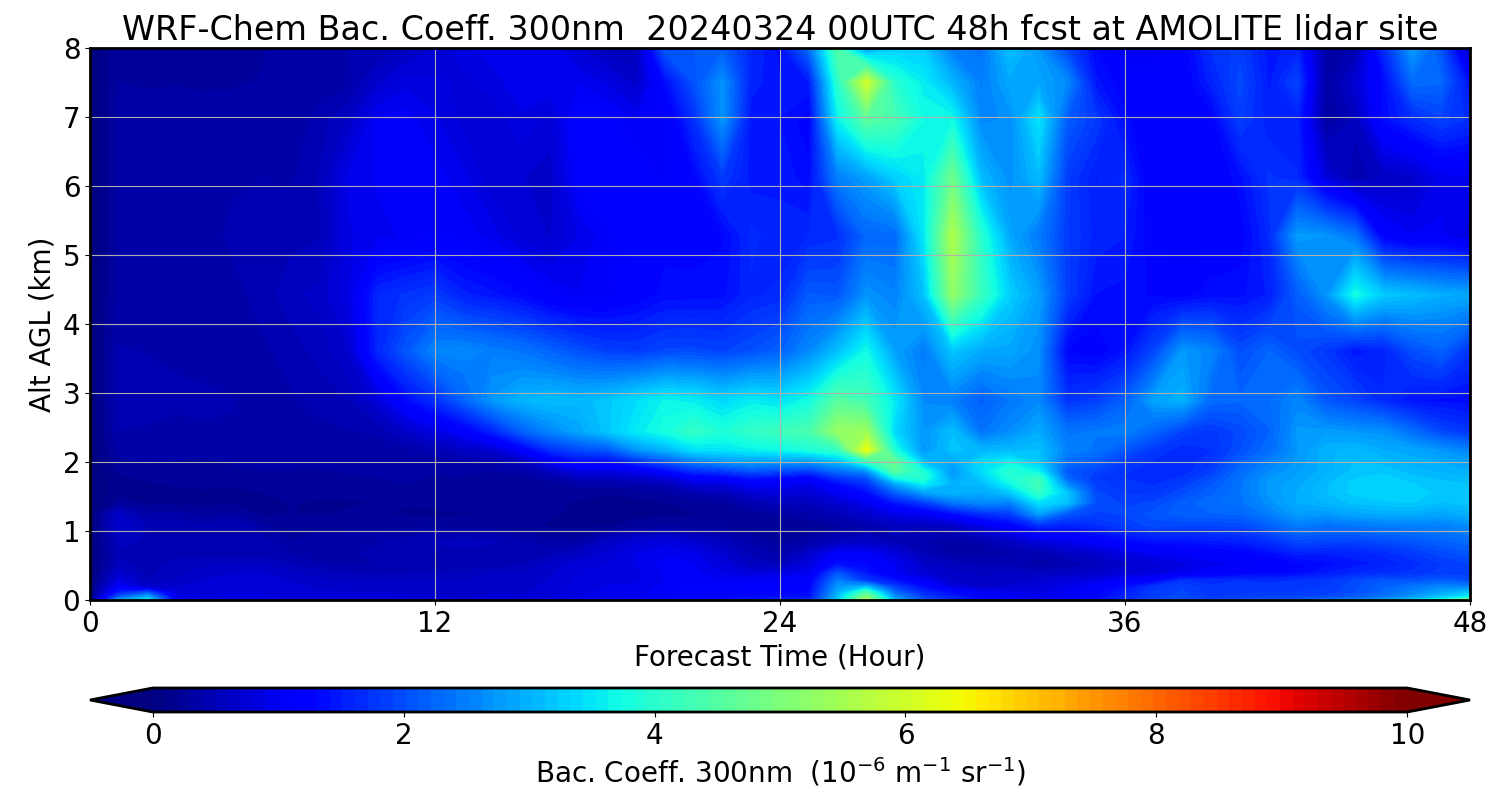 WRF-Chem Bac. Coeff. 300nm 20240324 00UTC 48h fcst at AMOLITE lidar site

Alt AGL (km)

8
7
6
5
4
3
2
1
0

0
12
24
36
48

Forecast Time (Hour)

0
2
4
6
8
10

Bac. Coeff. 300nm ($10^{-6}$ $m^{-1}$ $sr^{-1}$)